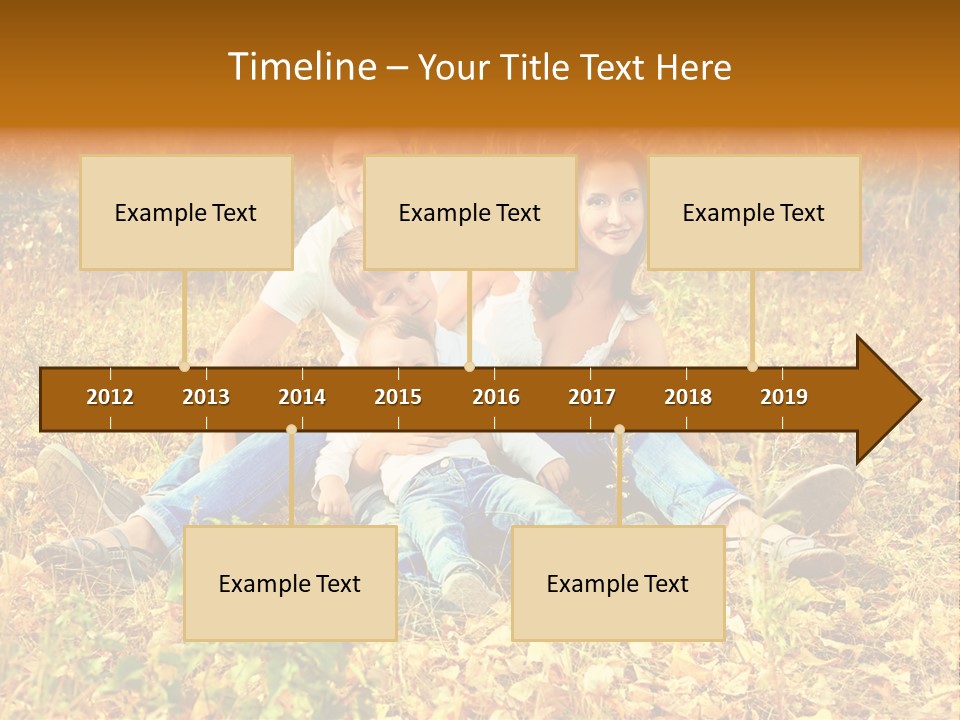 Timeline – Your Title Text Here

Example Text

Example Text

Example Text

2012 2013 2014 2015 2016 2017 2018 2019

Example Text

Example Text